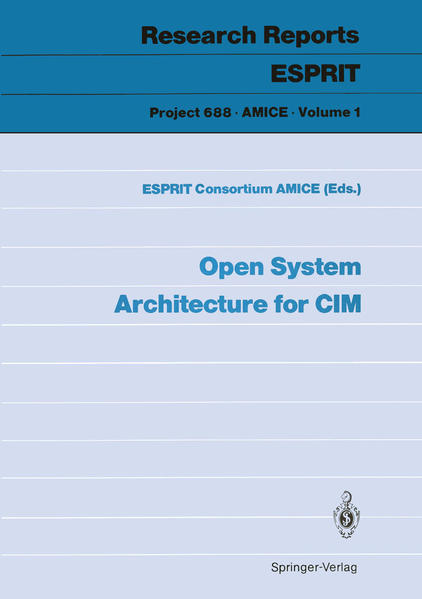 Research Reports

ESPRIT

Project 688 · AMICE · Volume 1

ESPRIT Consortium AMICE (Eds.)

Open System Architecture for CIM

Springer-Verlag